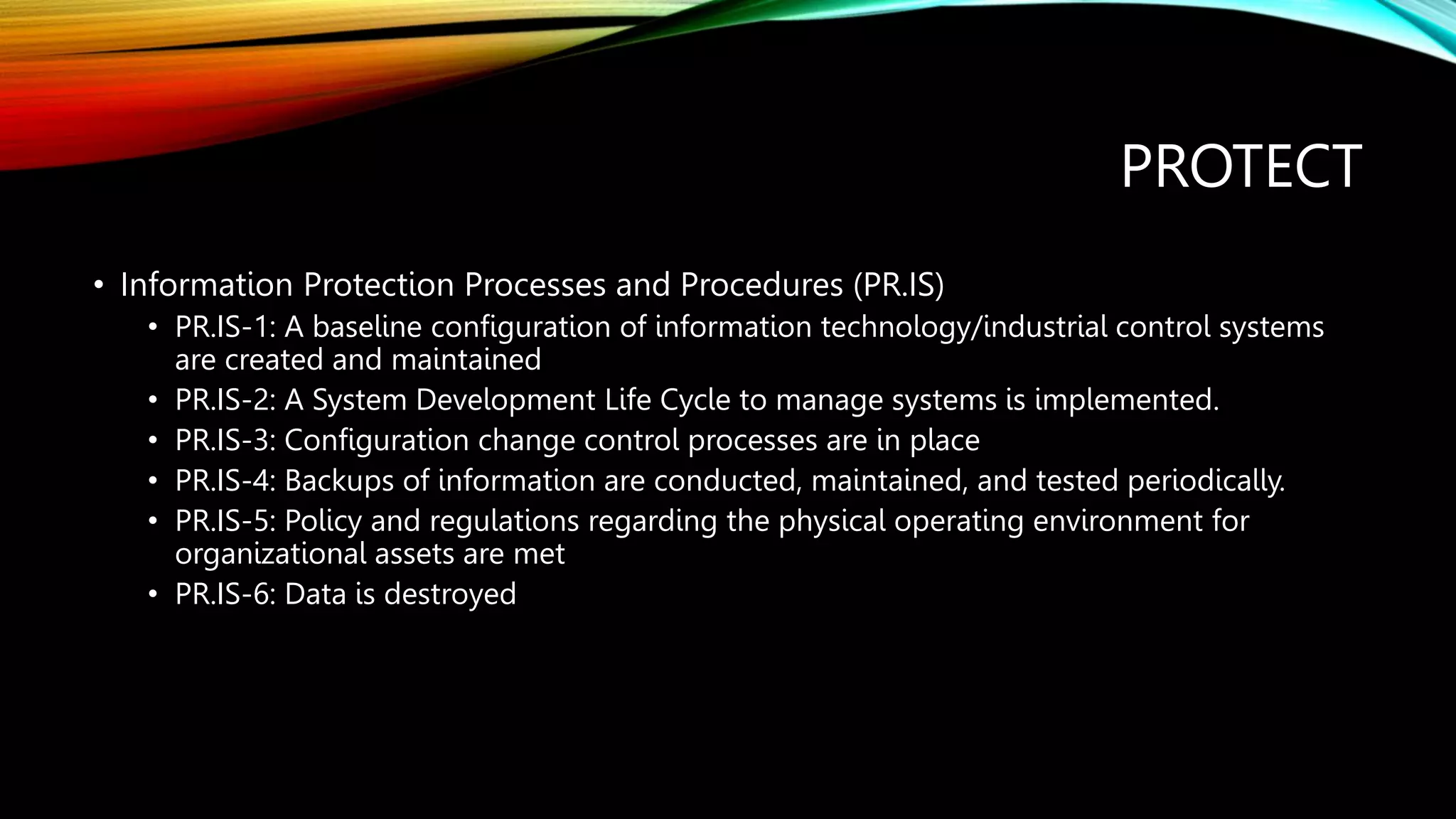 PROTECT

• Information Protection Processes and Procedures (PR.IS)
  • PR.IS-1: A baseline configuration of information technology/industrial control systems are created and maintained
  • PR.IS-2: A System Development Life Cycle to manage systems is implemented.
  • PR.IS-3: Configuration change control processes are in place
  • PR.IS-4: Backups of information are conducted, maintained, and tested periodically.
  • PR.IS-5: Policy and regulations regarding the physical operating environment for organizational assets are met
  • PR.IS-6: Data is destroyed